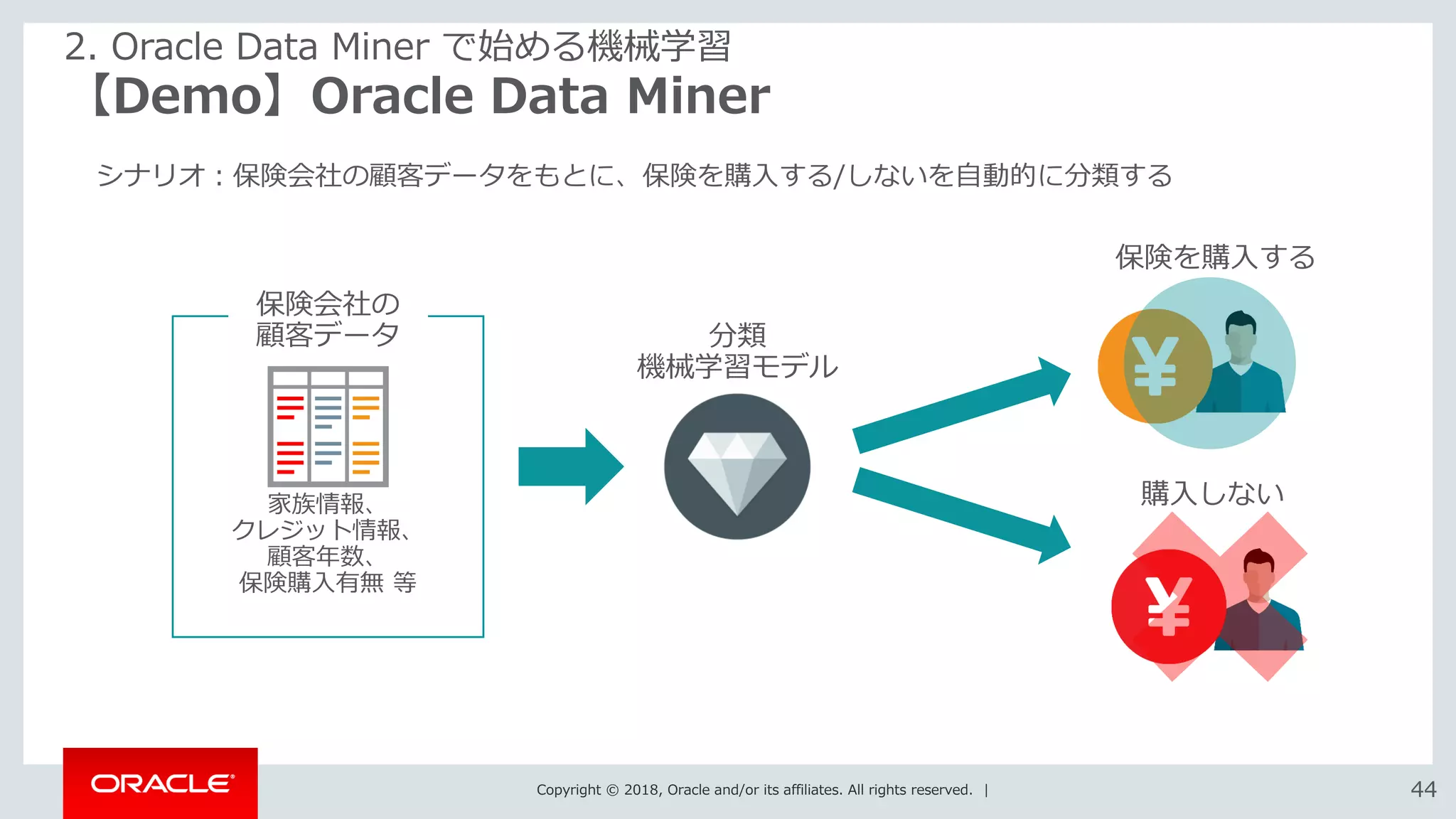 2. Oracle Data Miner で始める機械学習
【Demo】Oracle Data Miner

シナリオ：保険会社の顧客データをもとに、保険を購入する/しないを自動的に分類する

保険会社の
顧客データ

家族情報、
クレジット情報、
顧客年数、
保険購入有無 等

分類
機械学習モデル

保険を購入する

¥

購入しない

¥

ORACLE

Copyright © 2018, Oracle and/or its affiliates. All rights reserved. |

44